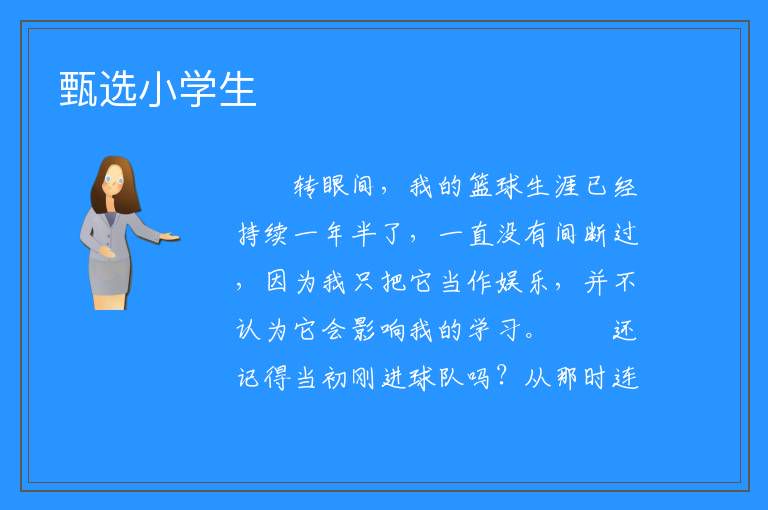 甄选小学生

转眼间，我的篮球生涯已经持续一年半了，一直没有间断过，因为我只把它当作娱乐，并不认为它会影响我的学习。　　还记得当初刚进球队吗？从那时连